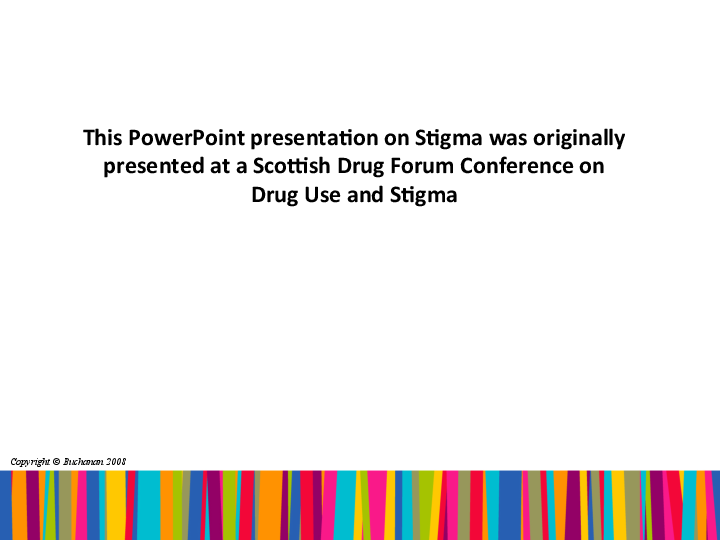 This PowerPoint presentation on Stigma was originally presented at a Scottish Drug Forum Conference on Drug Use and Stigma

Copyright © Buchanan 2008